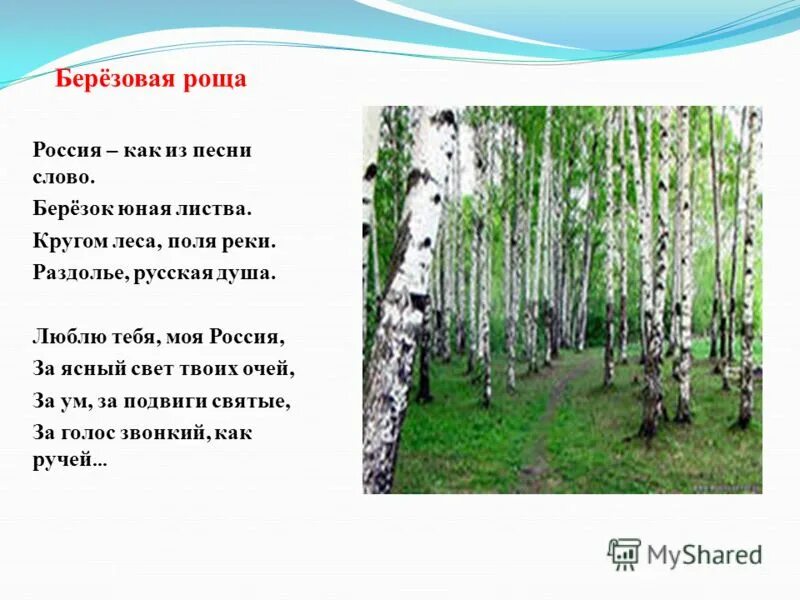 Берёзовая роща

Россия – как из песни слово.
Берёзок юная листва.
Кругом леса, поля реки.
Раздолье, русская душа.

Люблю тебя, моя Россия,
За ясный свет твоих очей,
За ум, за подвиги святые,
За голос звонкий, как ручей...

MyShared